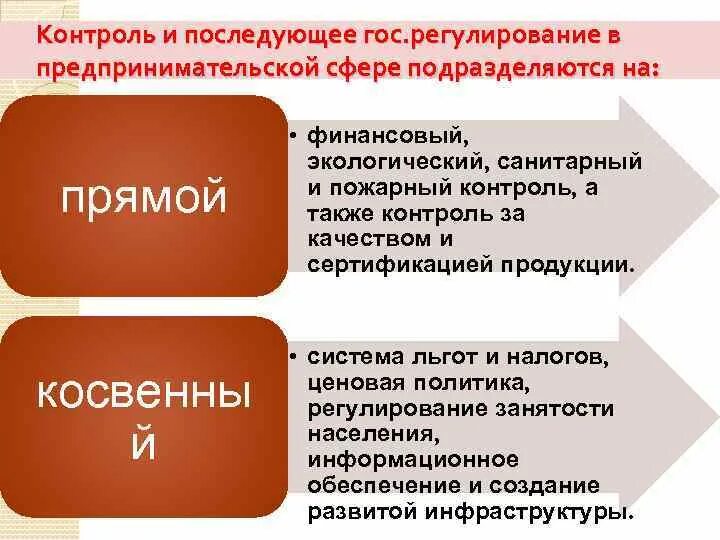 Контроль и последующее гос.регулирование в предпринимательской сфере подразделяются на:

прямой

• финансовый, экологический, санитарный и пожарный контроль, а также контроль за качеством и сертификацией продукции.

косвенный

• система льгот и налогов, ценовая политика, регулирование занятости населения, информационное обеспечение и создание развитой инфраструктуры.